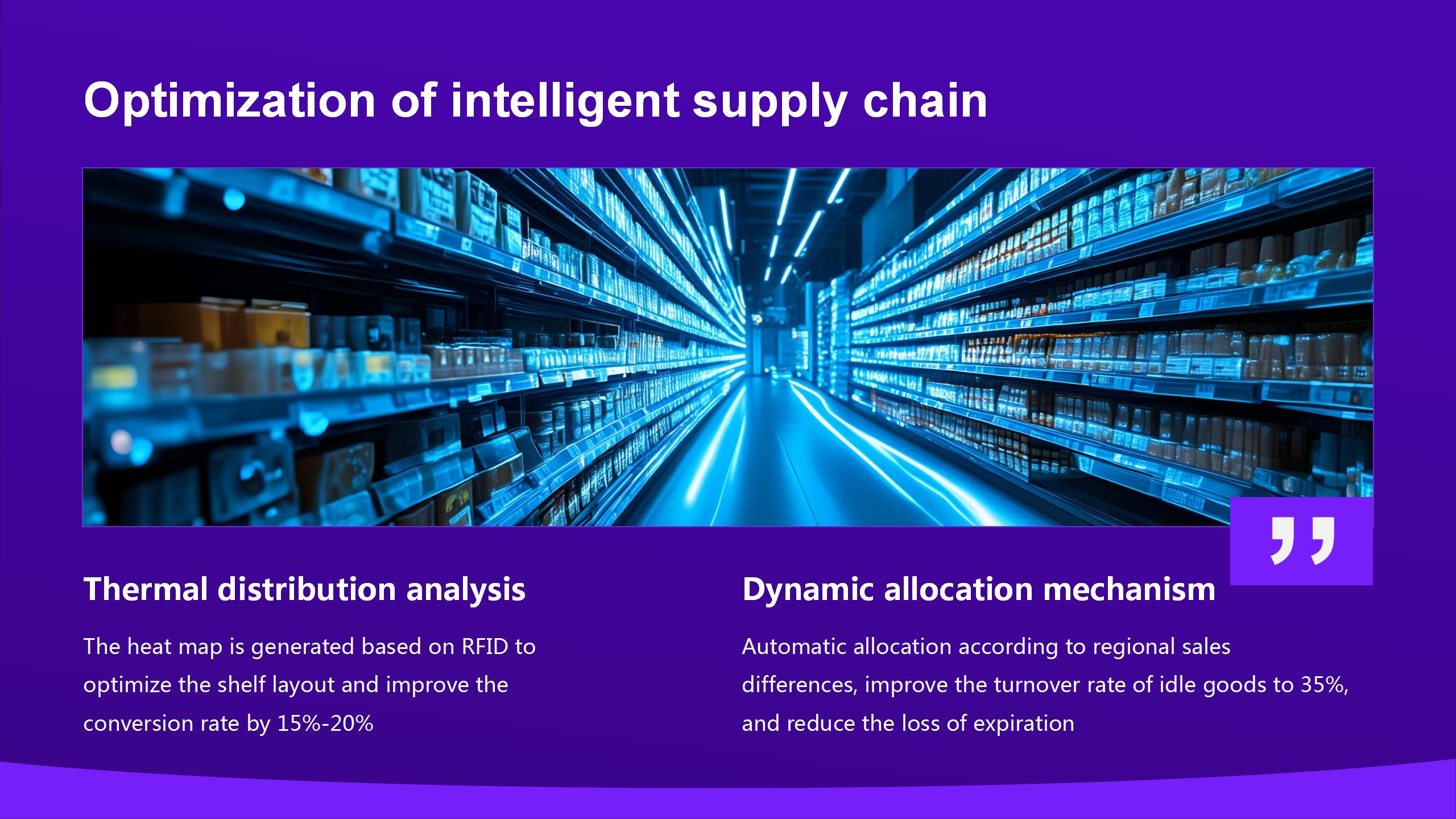 Optimization of intelligent supply chain

Thermal distribution analysis

The heat map is generated based on RFID to optimize the shelf layout and improve the conversion rate by 15%-20%

Dynamic allocation mechanism

Automatic allocation according to regional sales differences, improve the turnover rate of idle goods to 35%, and reduce the loss of expiration